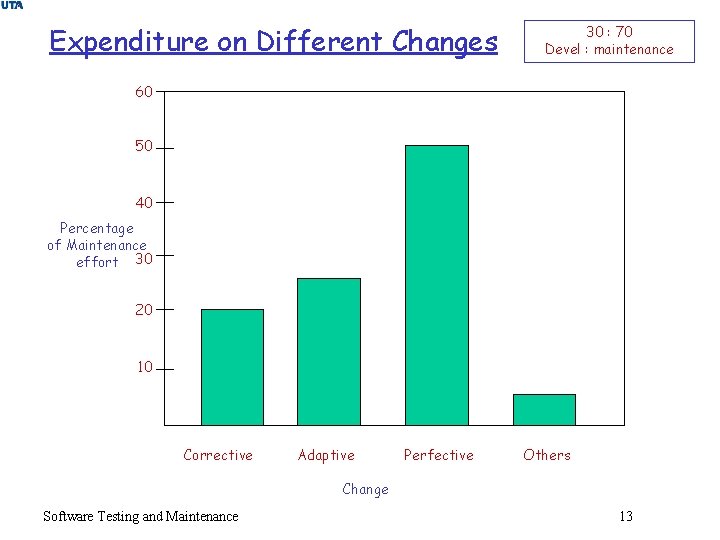 UTA

Expenditure on Different Changes

30 : 70
Devel : maintenance

60
50
40
30
20
10

Percentage of Maintenance effort

Corrective
Adaptive
Perfective
Others

Change

Software Testing and Maintenance

13